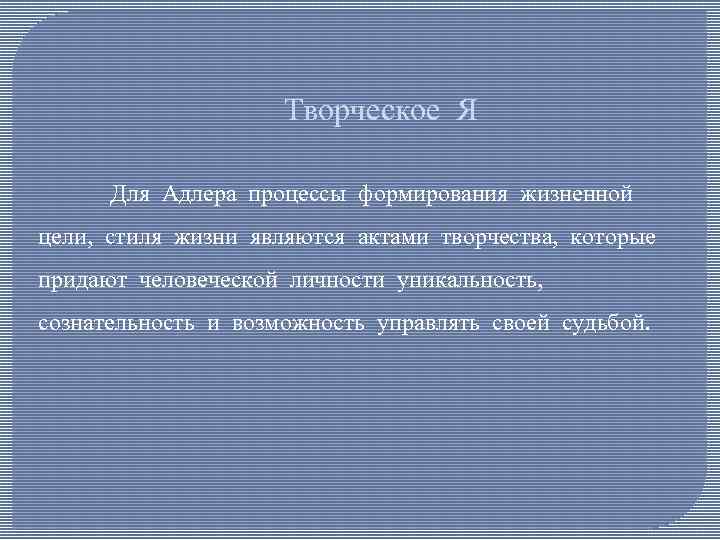 Творческое Я

Для Адлера процессы формирования жизненной цели, стиля жизни являются актами творчества, которые придают человеческой личности уникальность, сознательность и возможность управлять своей судьбой.